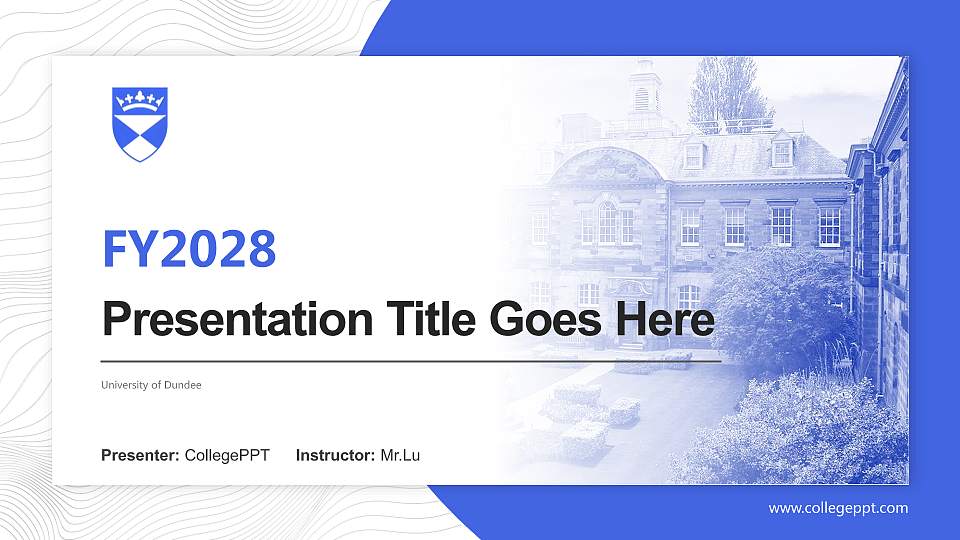 FY2028

Presentation Title Goes Here

University of Dundee

Presenter: CollegePPT Instructor: Mr.Lu

www.collegeppt.com